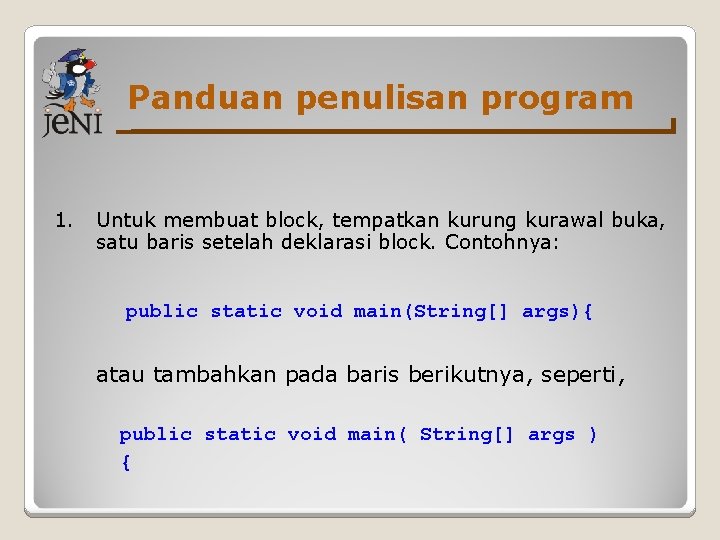 jeNI

Panduan penulisan program

1. Untuk membuat block, tempatkan kurung kurawal buka, satu baris setelah deklarasi block. Contohnya:

public static void main(String[] args){

atau tambahkan pada baris berikutnya, seperti,

public static void main( String[] args )
{